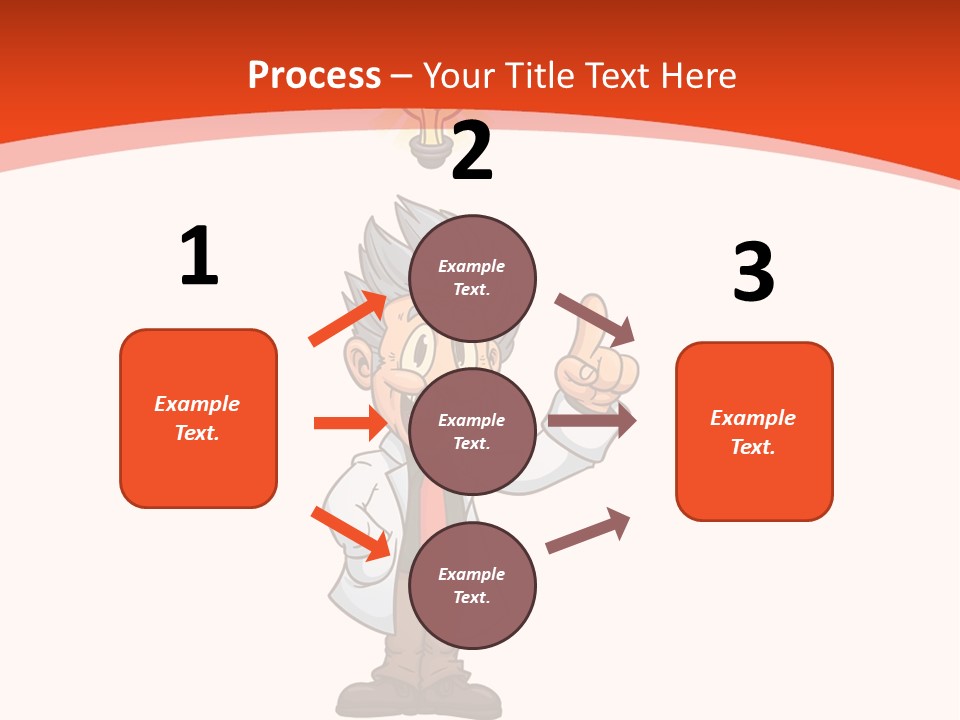 Process – Your Title Text Here

1

Example Text.

2

Example Text.

Example Text.

Example Text.

3

Example Text.